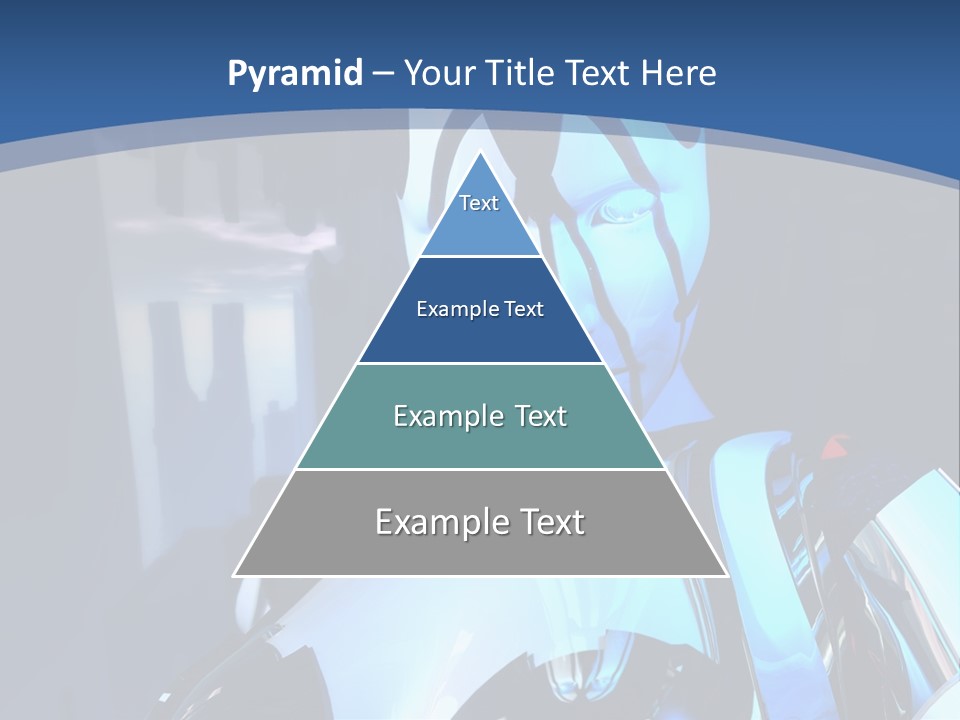 Pyramid – Your Title Text Here

Text

Example Text

Example Text

Example Text